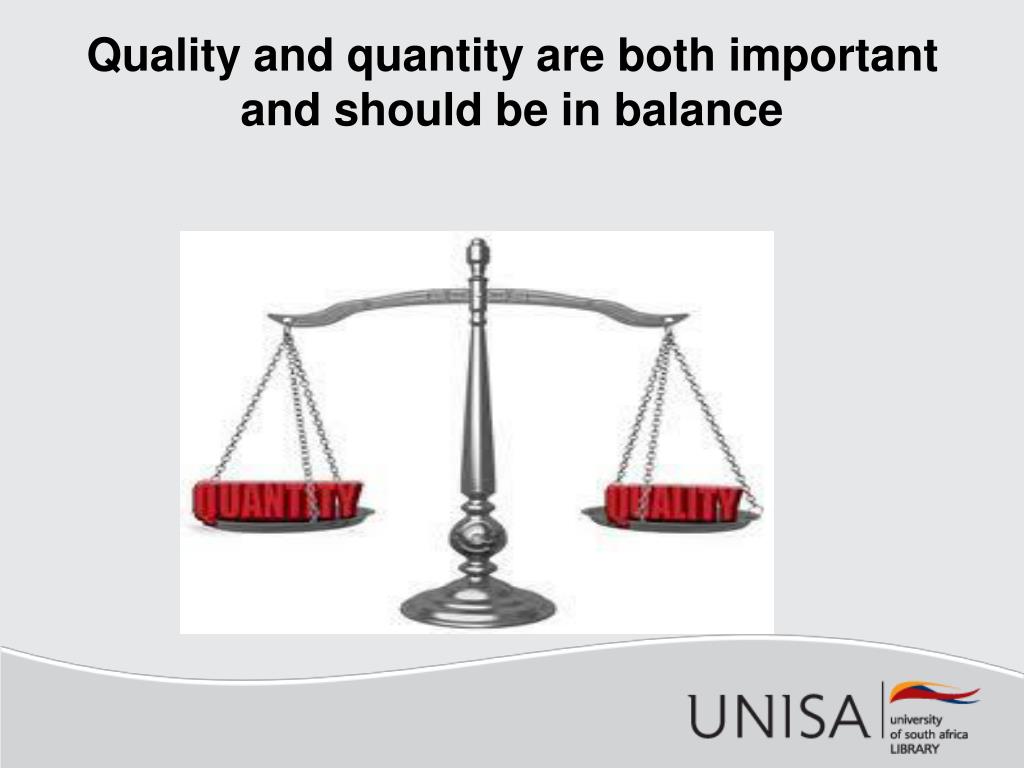 Quality and quantity are both important and should be in balance

QUANTITY

QUALITY

UNISA university of south africa LIBRARY